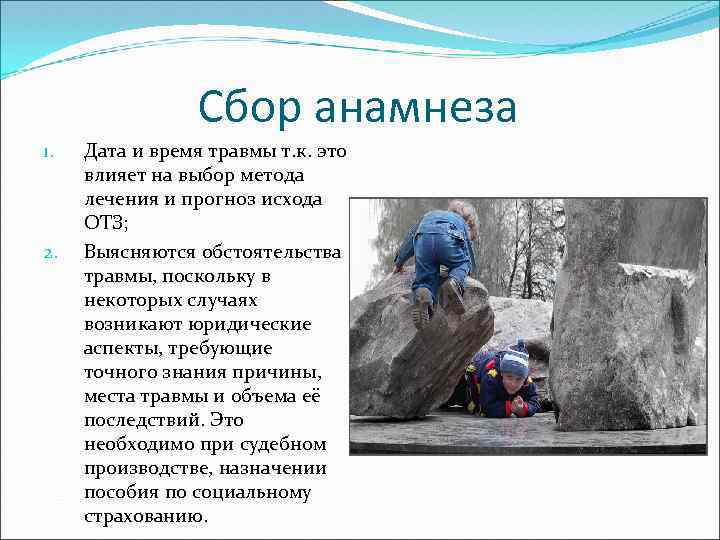 Сбор анамнеза

1. Дата и время травмы т.к. это влияет на выбор метода лечения и прогноз исхода ОТЗ;
2. Выясняются обстоятельства травмы, поскольку в некоторых случаях возникают юридические аспекты, требующие точного знания причины, места травмы и объема её последствий. Это необходимо при судебном производстве, назначении пособия по социальному страхованию.